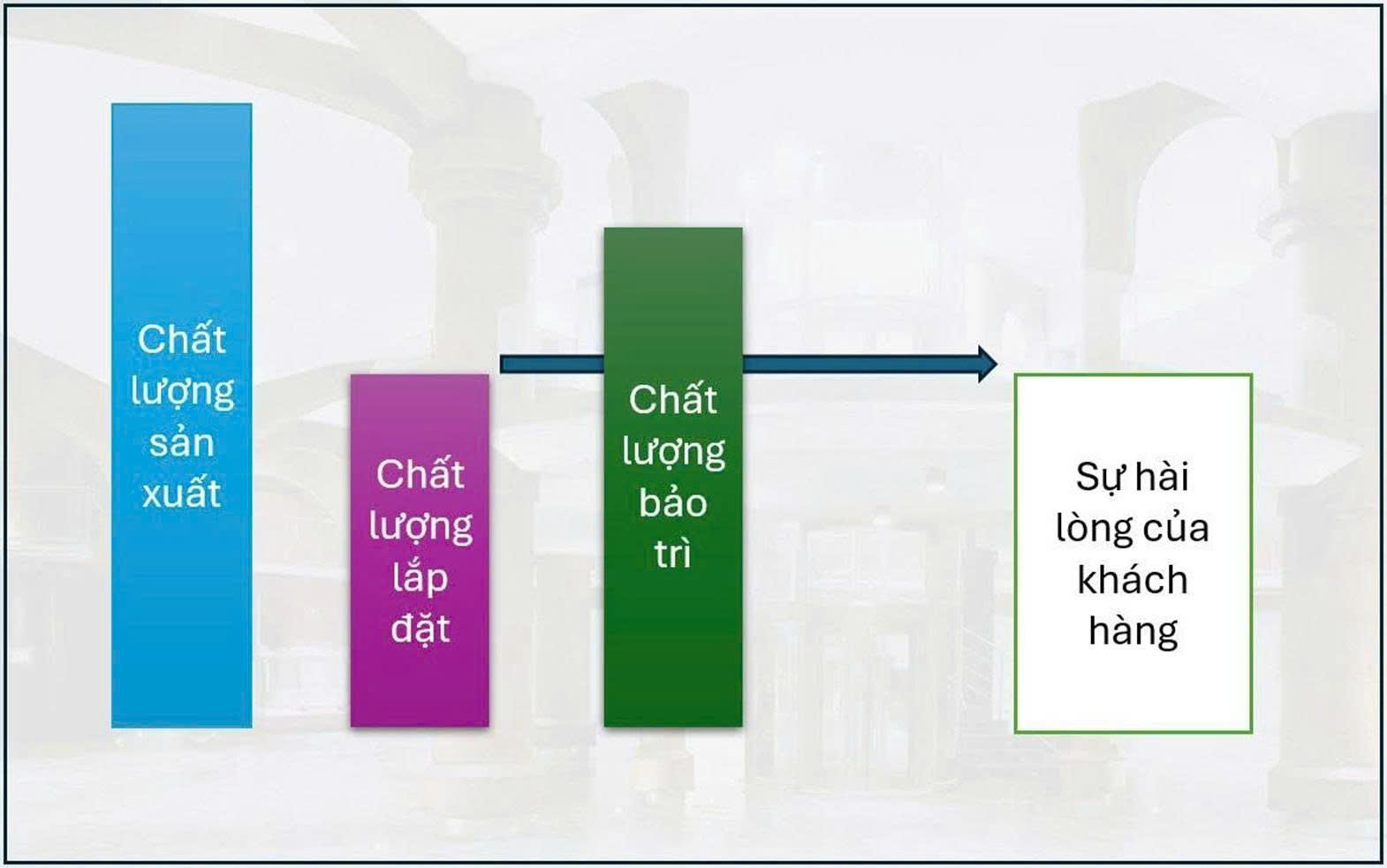 Chất lượng sản xuất

Chất lượng lắp đặt

Chất lượng bảo trì

Sự hài lòng của khách hàng